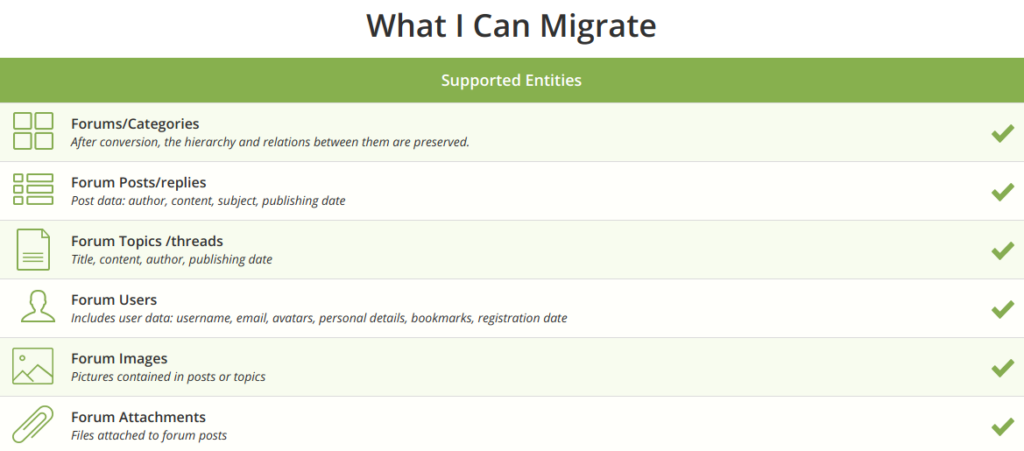 What I Can Migrate

Supported Entities

Forums/Categories
After conversion, the hierarchy and relations between them are preserved.

Forum Posts/replies
Post data: author, content, subject, publishing date

Forum Topics /threads
Title, content, author, publishing date

Forum Users
Includes user data: username, email, avatars, personal details, bookmarks, registration date

Forum Images
Pictures contained in posts or topics

Forum Attachments
Files attached to forum posts